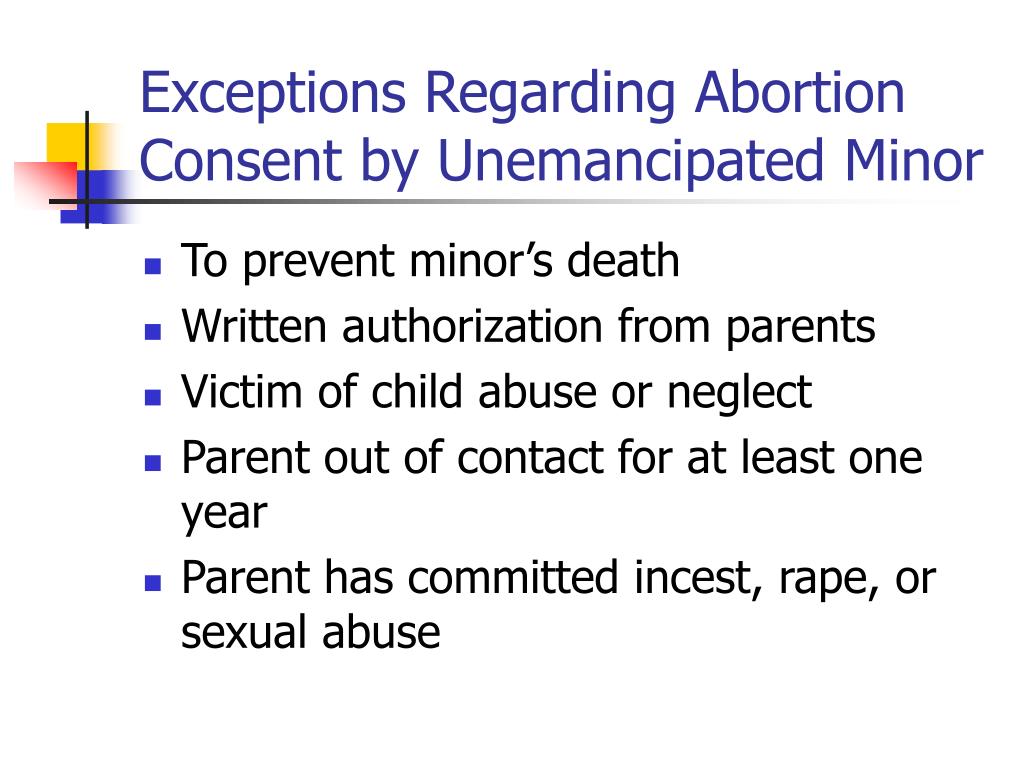 Exceptions Regarding Abortion Consent by Unemancipated Minor

- To prevent minor’s death
- Written authorization from parents
- Victim of child abuse or neglect
- Parent out of contact for at least one year
- Parent has committed incest, rape, or sexual abuse